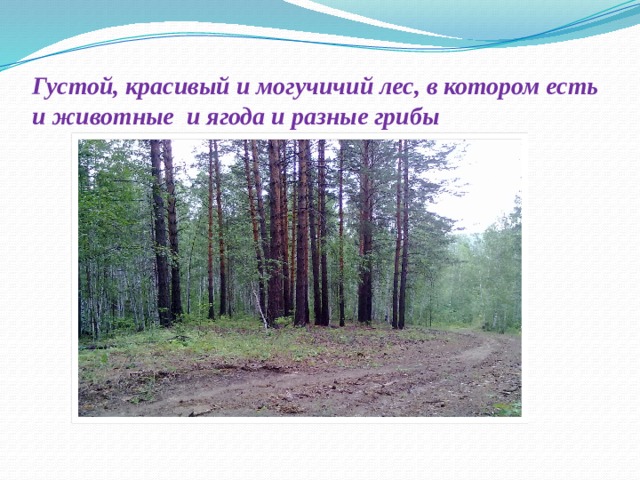 Густой, красивый и могучичий лес, в котором есть и животные  и ягода и разные грибы